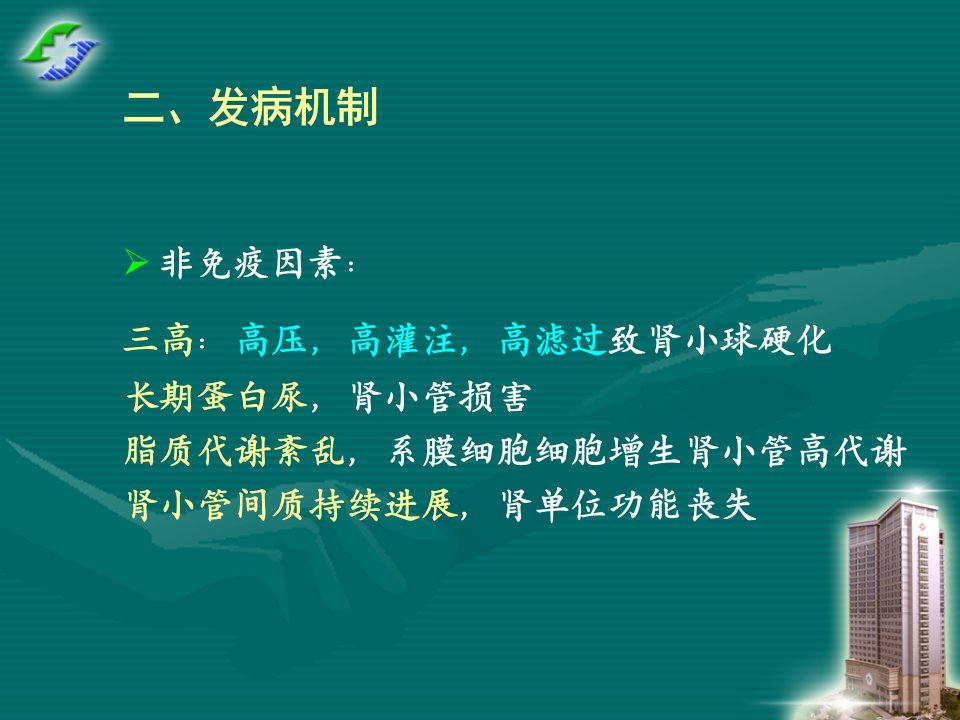 二、发病机制

➢ 非免疫因素：

三高：高压，高灌注，高滤过致肾小球硬化
长期蛋白尿，肾小管损害
脂质代谢紊乱，系膜细胞细胞增生肾小管高代谢
肾小管间质持续进展，肾单位功能丧失